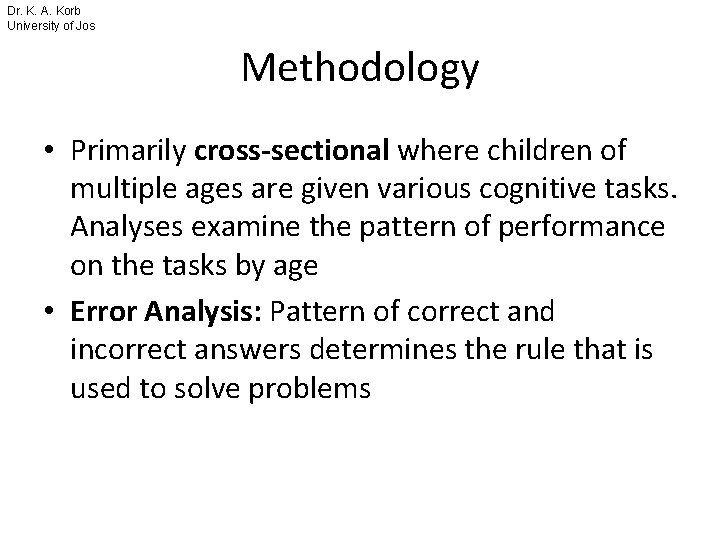 Dr. K. A. Korb
University of Jos

Methodology

• Primarily cross-sectional where children of multiple ages are given various cognitive tasks. Analyses examine the pattern of performance on the tasks by age

• Error Analysis: Pattern of correct and incorrect answers determines the rule that is used to solve problems